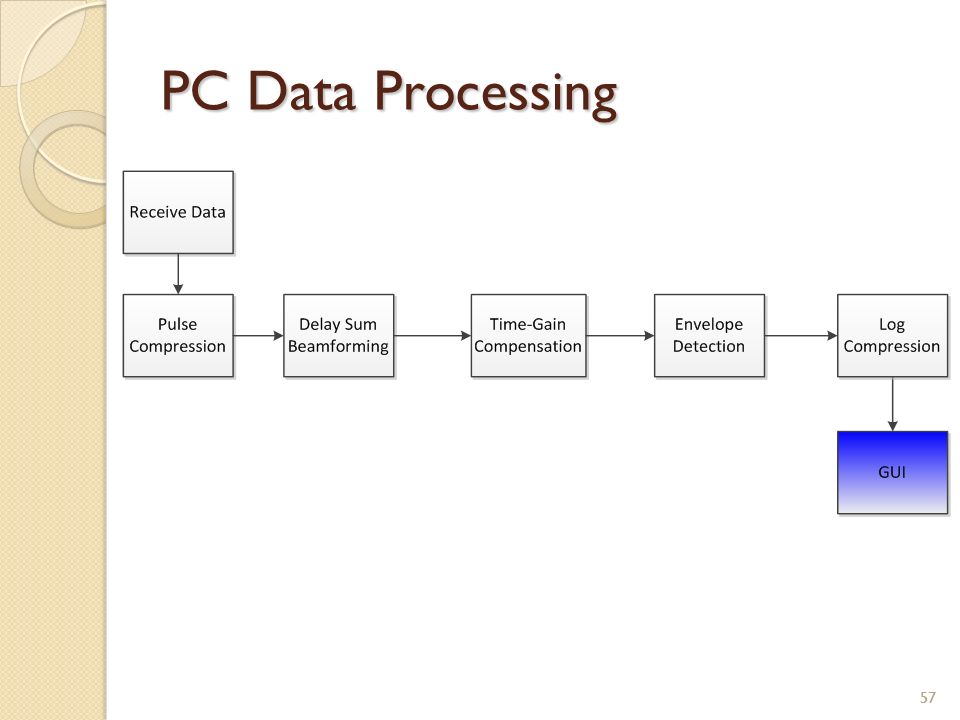 PC Data Processing

Receive Data

Pulse Compression

Delay Sum Beamforming

Time-Gain Compensation

Envelope Detection

Log Compression

GUI

57